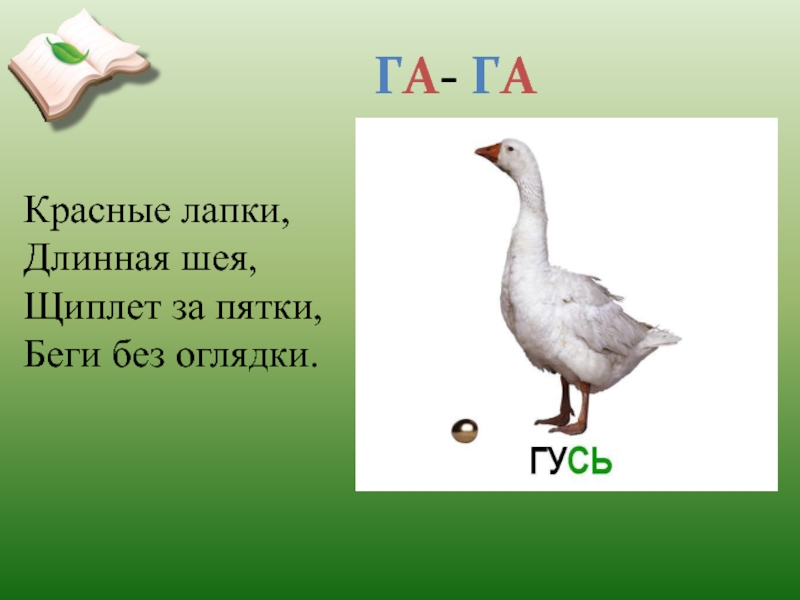 ГА- ГА

Красные лапки,
Длинная шея,
Щиплет за пятки,
Беги без оглядки.

ГУСЬ